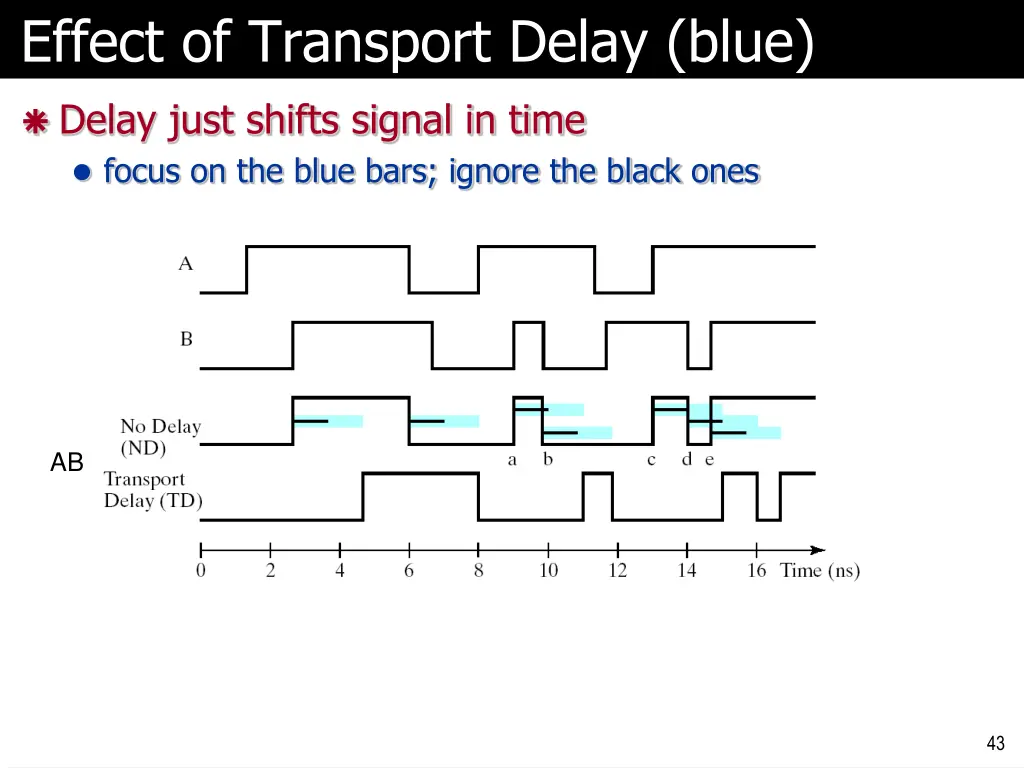 Effect of Transport Delay (blue)

Delay just shifts signal in time

focus on the blue bars; ignore the black ones

A

B

No Delay (ND)

AB

a b c d e

Transport Delay (TD)

0 2 4 6 8 10 12 14 16 Time (ns)

43